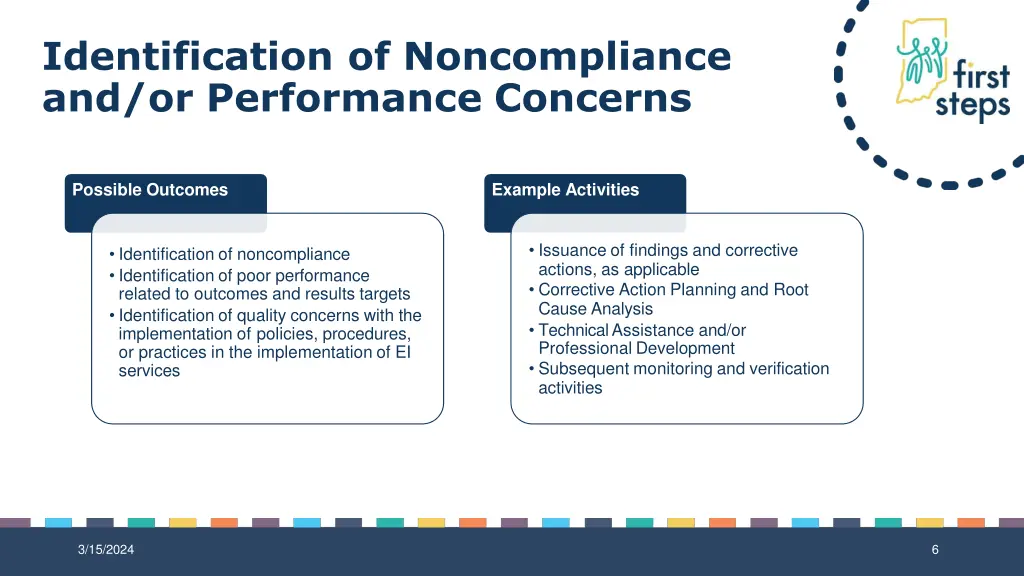 Identification of Noncompliance and/or Performance Concerns

first steps

Possible Outcomes

• Identification of noncompliance
• Identification of poor performance related to outcomes and results targets
• Identification of quality concerns with the implementation of policies, procedures, or practices in the implementation of EI services

Example Activities

• Issuance of findings and corrective actions, as applicable
• Corrective Action Planning and Root Cause Analysis
• Technical Assistance and/or Professional Development
• Subsequent monitoring and verification activities

3/15/2024

6